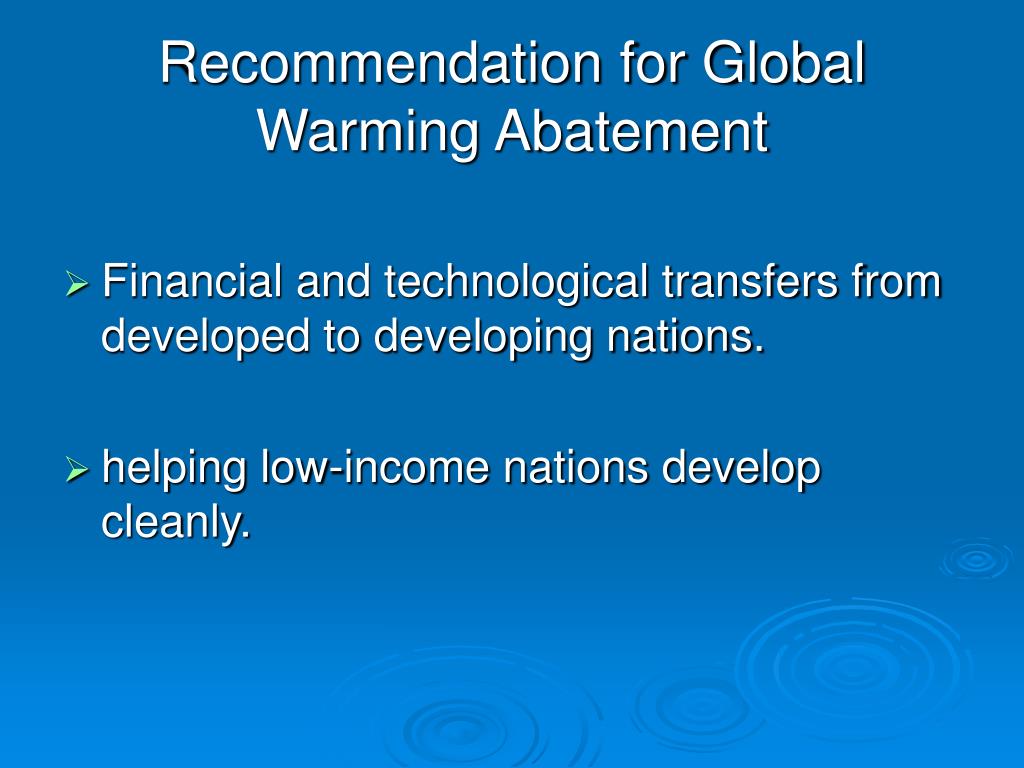 Recommendation for Global Warming Abatement

➢ Financial and technological transfers from developed to developing nations.

➢ helping low-income nations develop cleanly.